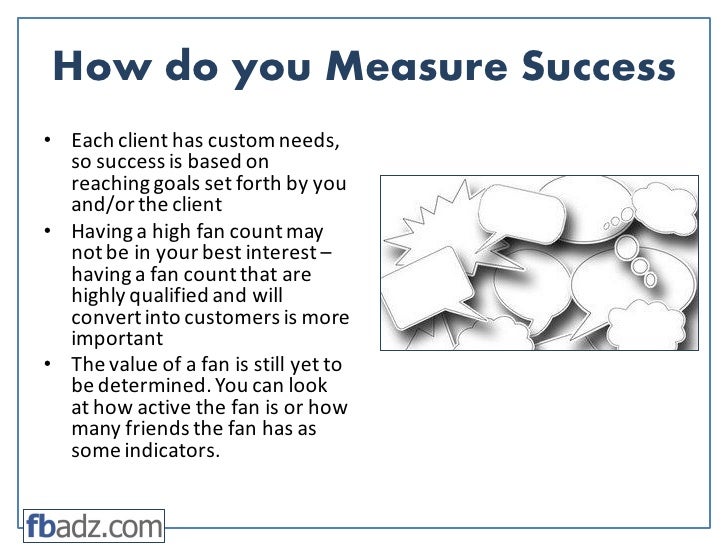 How do you Measure Success

• Each client has custom needs, so success is based on reaching goals set forth by you and/or the client
• Having a high fan count may not be in your best interest – having a fan count that are highly qualified and will convert into customers is more important
• The value of a fan is still yet to be determined. You can look at how active the fan is or how many friends the fan has as some indicators.

fbadz.com